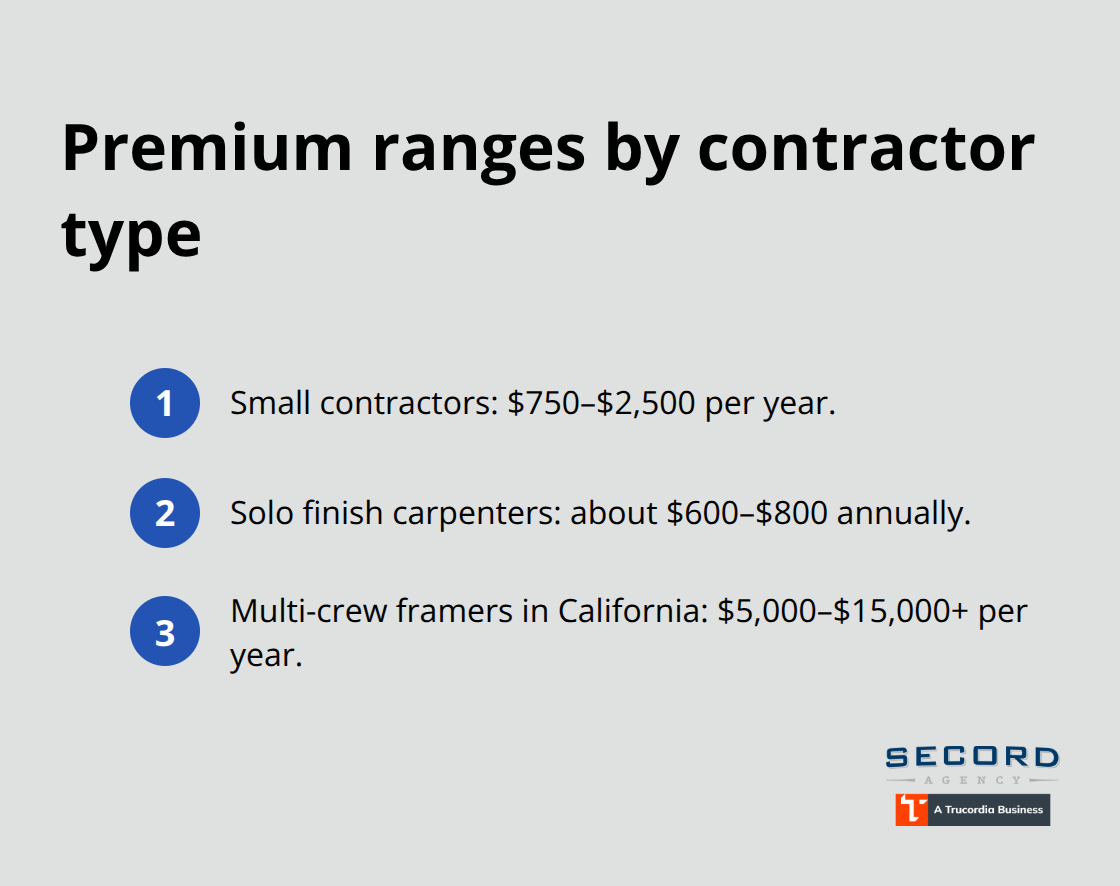 Premium ranges by contractor type

1 Small contractors: $750–$2,500 per year.

2 Solo finish carpenters: about $600–$800 annually.

3 Multi-crew framers in California: $5,000–$15,000+ per year.

SECORD
AGENCY
A Trucordia Business